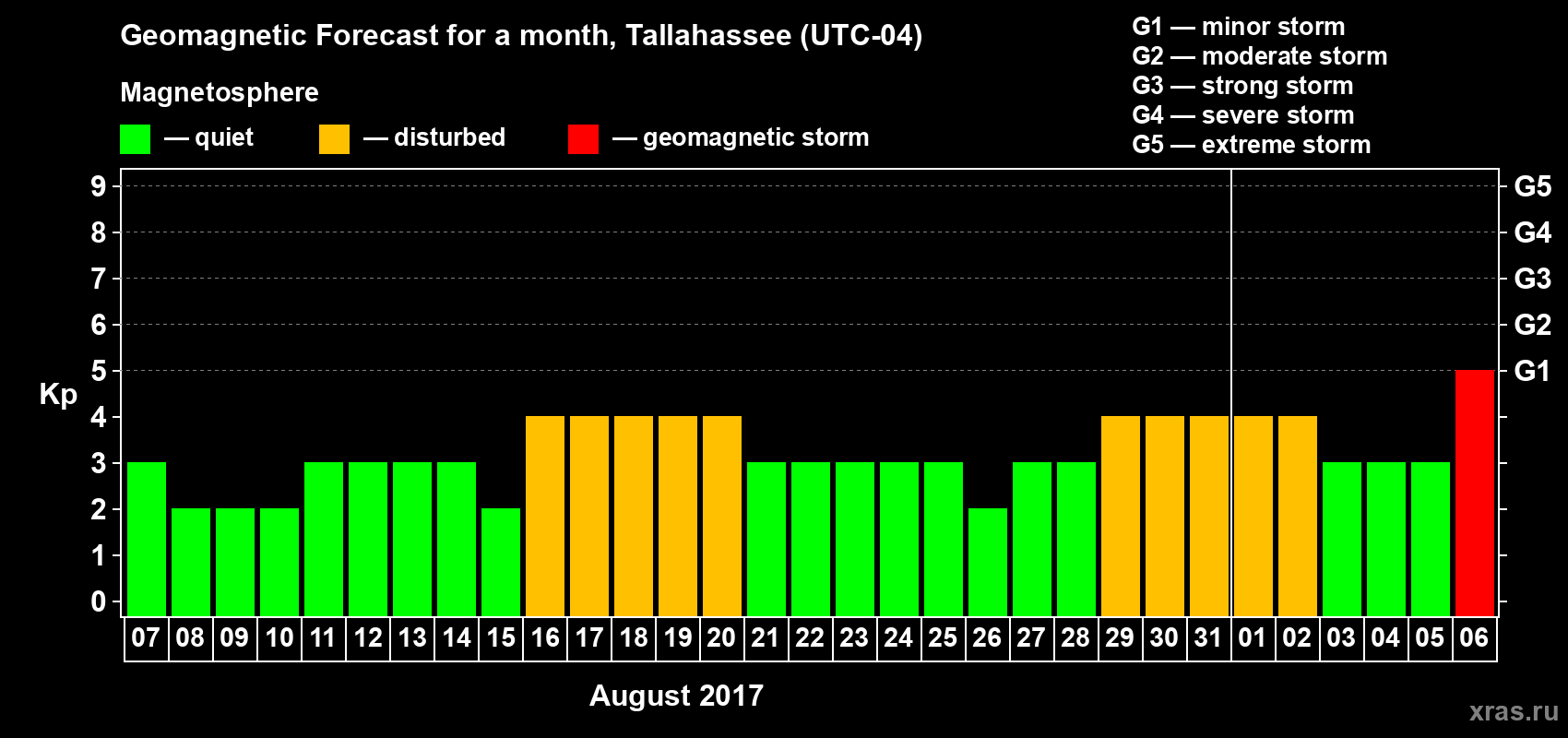 Geomagnetic Forecast for a month, Tallahassee (UTC-04)

Magnetosphere

— quiet — disturbed — geomagnetic storm

G1 — minor storm
G2 — moderate storm
G3 — strong storm
G4 — severe storm
G5 — extreme storm

Kp

9 8 7 6 5 4 3 2 1 0

G5 G4 G3 G2 G1

07 08 09 10 11 12 13 14 15 16 17 18 19 20 21 22 23 24 25 26 27 28 29 30 31 01 02 03 04 05 06

August 2017

xras.ru